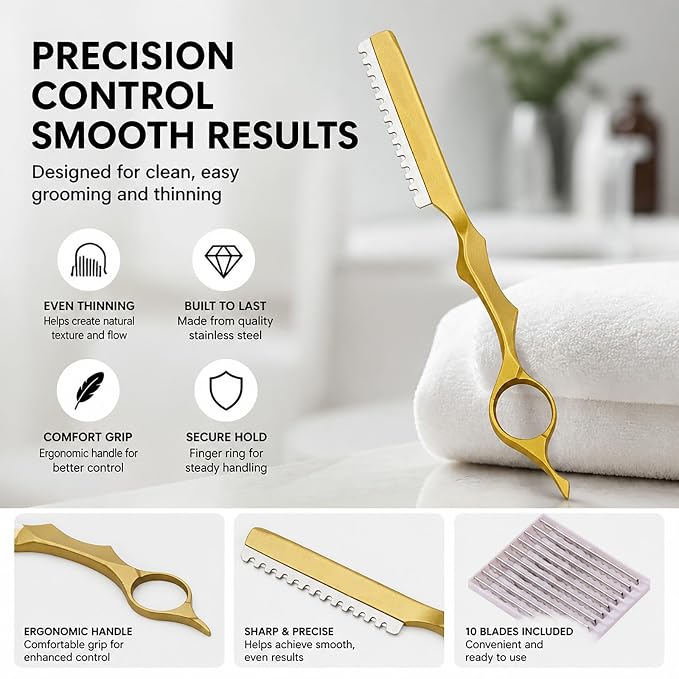 PRECISION CONTROL SMOOTH RESULTS

Designed for clean, easy grooming and thinning

EVEN THINNING
Helps create natural texture and flow

BUILT TO LAST
Made from quality stainless steel

COMFORT GRIP
Ergonomic handle for better control

SECURE HOLD
Finger ring for steady handling

ERGONOMIC HANDLE
Comfortable grip for enhanced control

SHARP & PRECISE
Helps achieve smooth, even results

10 BLADES INCLUDED
Convenient and ready to use